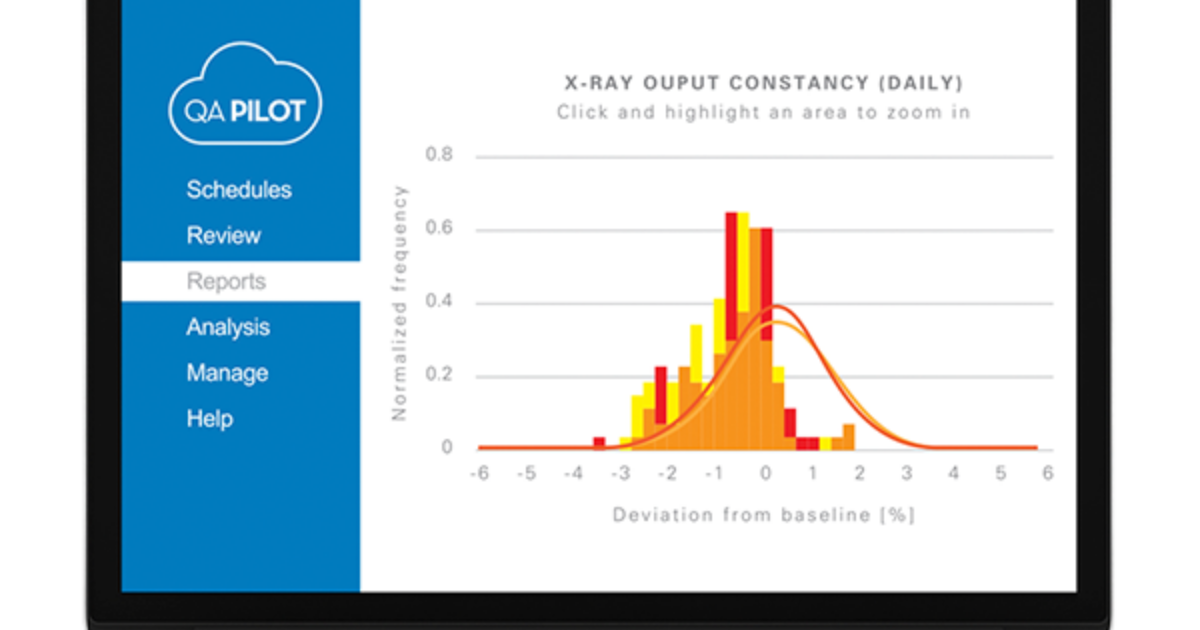 QA PILOT

Schedules
Review
Reports
Analysis
Manage
Help

X-RAY OUPUT CONSTANCY (DAILY)
Click and highlight an area to zoom in

Normalized frequency

0.8
0.6
0.4
0.2
0

-6 -5 -4 -3 -2 -1 0 1 2 3 4 5 6

Deviation from baseline [%]